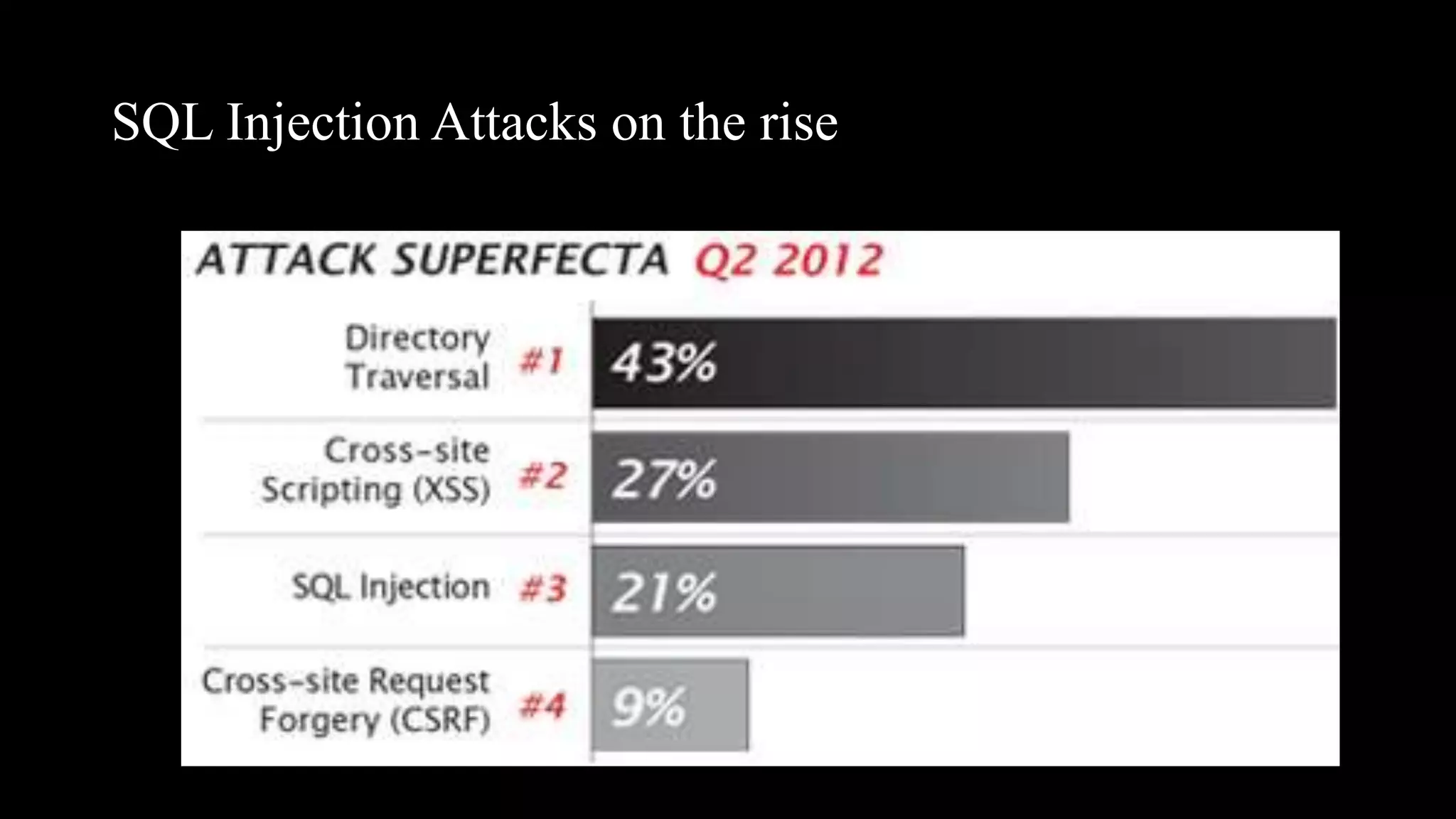 SQL Injection Attacks on the rise

ATTACK SUPERFECTA Q2 2012

Directory Traversal #1 43%

Cross-site Scripting (XSS) #2 27%

SQL Injection #3 21%

Cross-site Request Forgery (CSRF) #4 9%